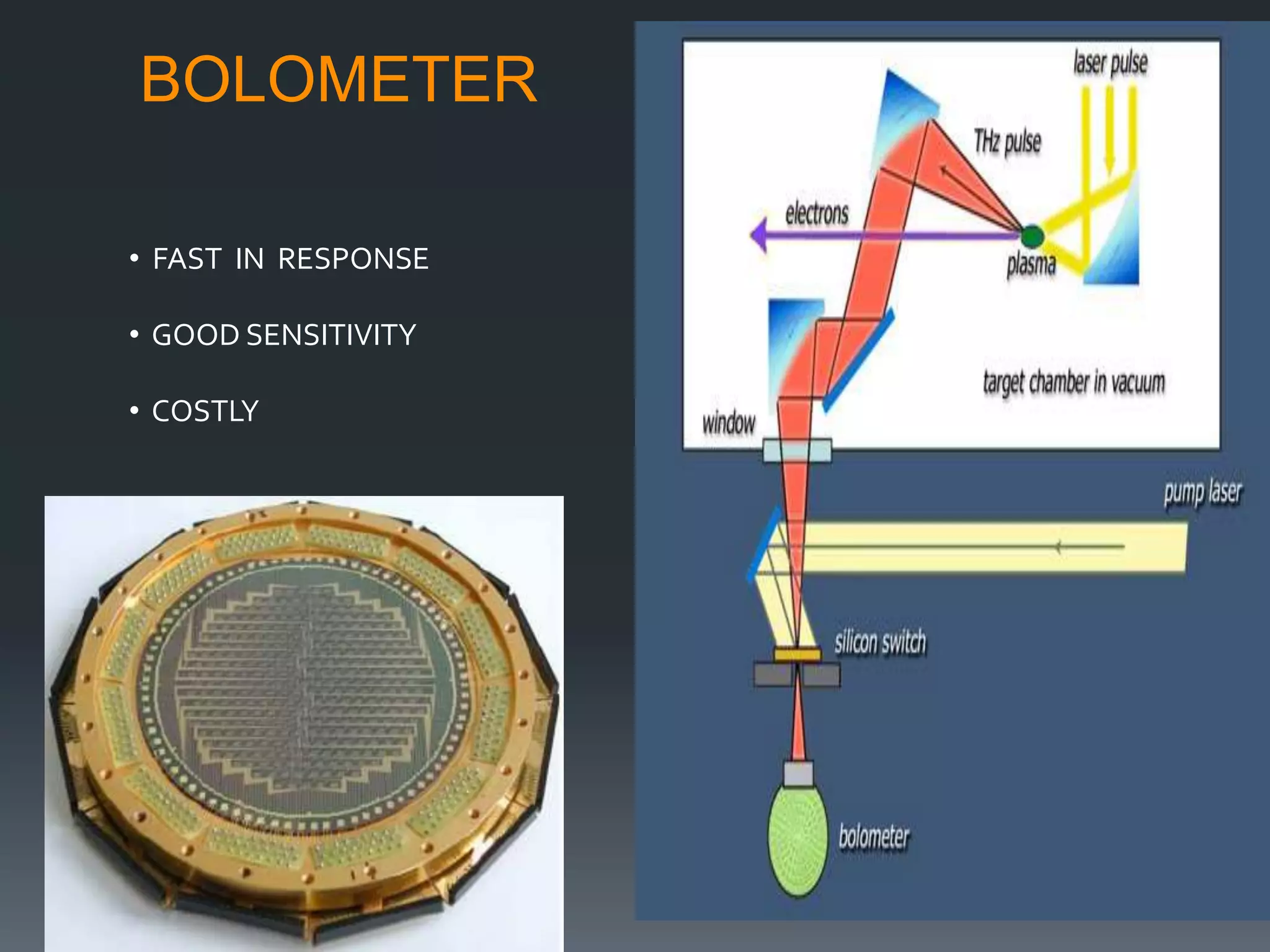 BOLOMETER

• FAST IN RESPONSE

• GOOD SENSITIVITY

• COSTLY

laser pulse

THz pulse

electrons

plasma

target chamber in vacuum

window

pump laser

silicon switch

bolometer